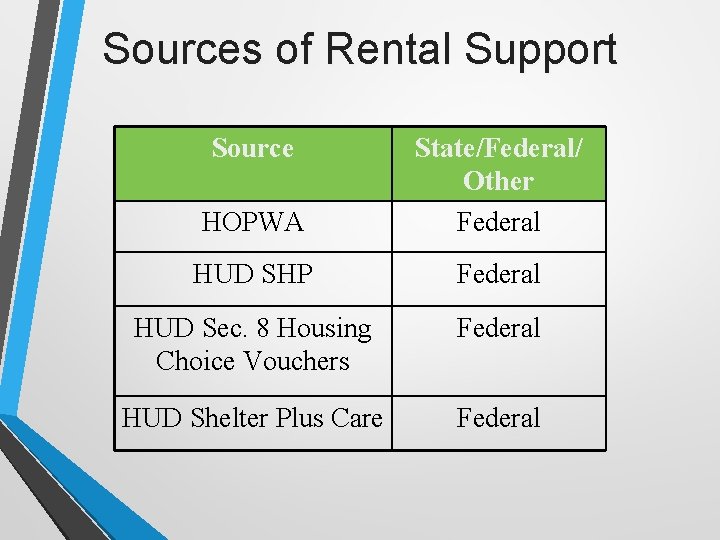 Sources of Rental Support

| Source | State/Federal/ Other |
|---|---|
| HOPWA | Federal |
| HUD SHP | Federal |
| HUD Sec. 8 Housing Choice Vouchers | Federal |
| HUD Shelter Plus Care | Federal |